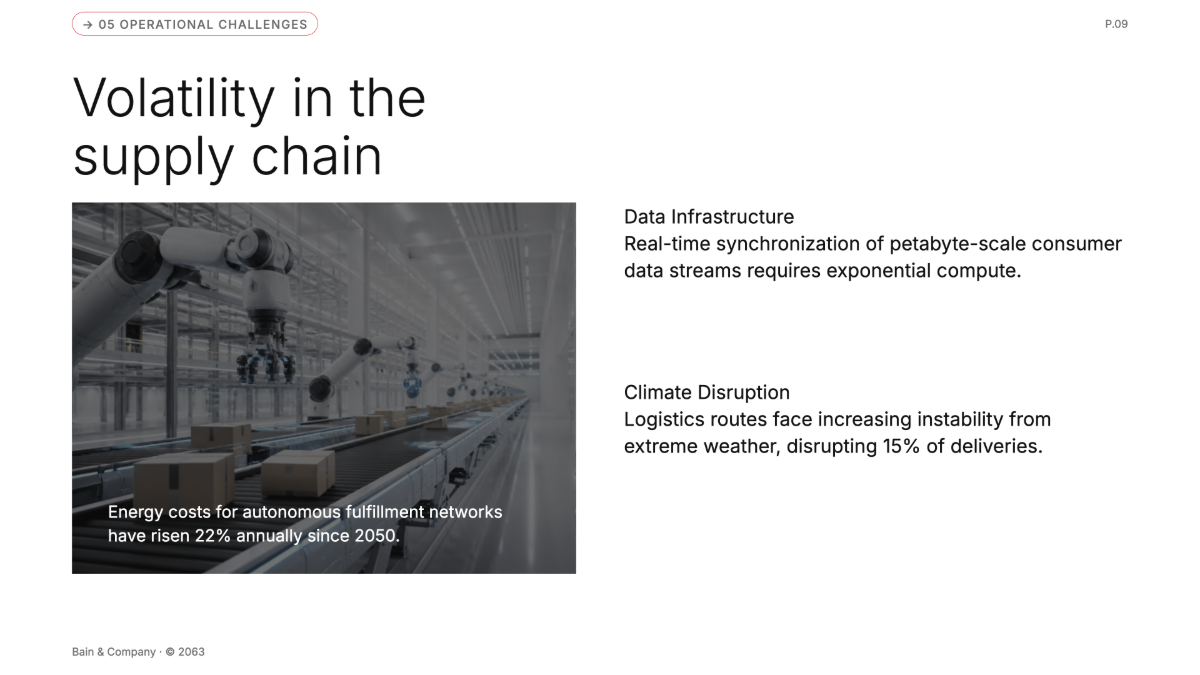 → 05 OPERATIONAL CHALLENGES

P.09

Volatility in the supply chain

Energy costs for autonomous fulfillment networks have risen 22% annually since 2050.

Data Infrastructure
Real-time synchronization of petabyte-scale consumer data streams requires exponential compute.

Climate Disruption
Logistics routes face increasing instability from extreme weather, disrupting 15% of deliveries.

Bain & Company · © 2063